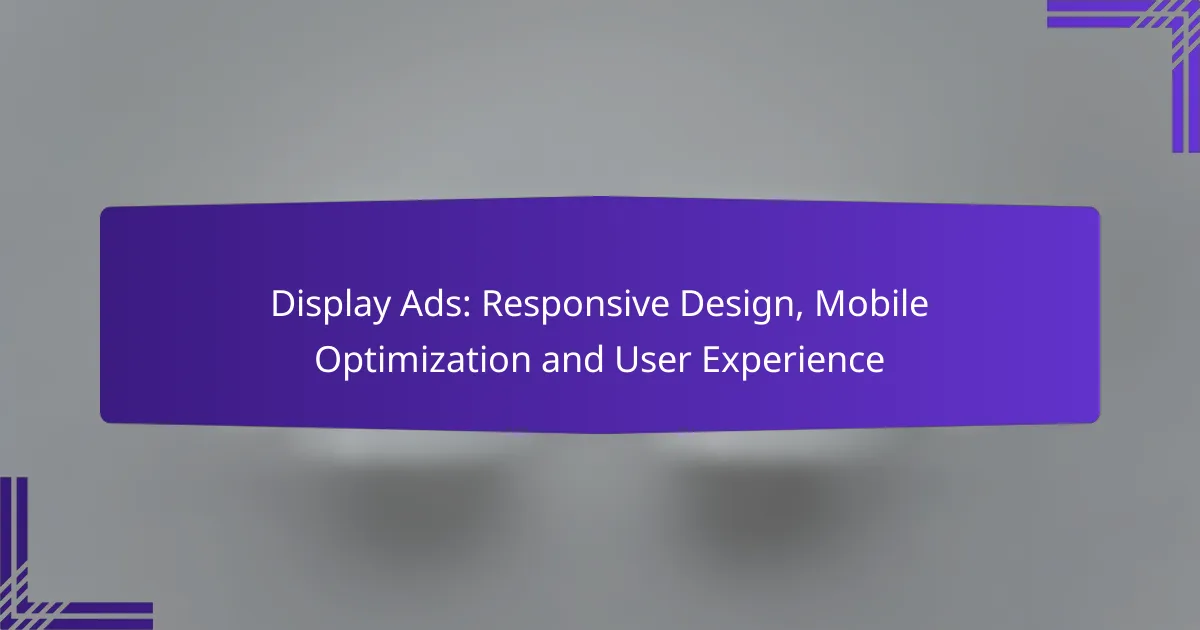 Display Ads: Responsive Design, Mobile Optimization and User Experience